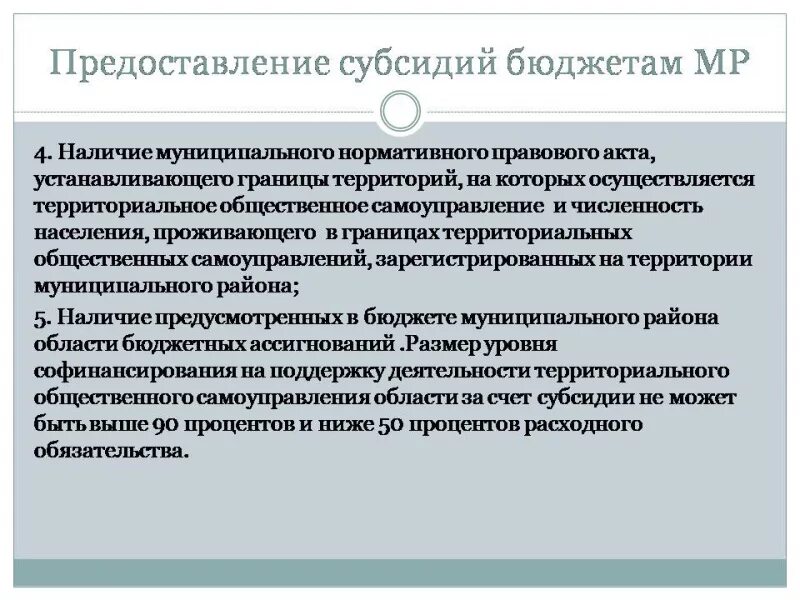 Предоставление субсидий бюджетам МР

4. Наличие муниципального нормативного правового акта, устанавливающего границы территорий, на которых осуществляется территориальное общественное самоуправление и численность населения, проживающего в границах территориальных общественных самоуправлений, зарегистрированных на территории муниципального района;

5. Наличие предусмотренных в бюджете муниципального района области бюджетных ассигнований .Размер уровня софинансирования на поддержку деятельности территориального общественного самоуправления области за счет субсидии не может быть выше 90 процентов и ниже 50 процентов расходного обязательства.